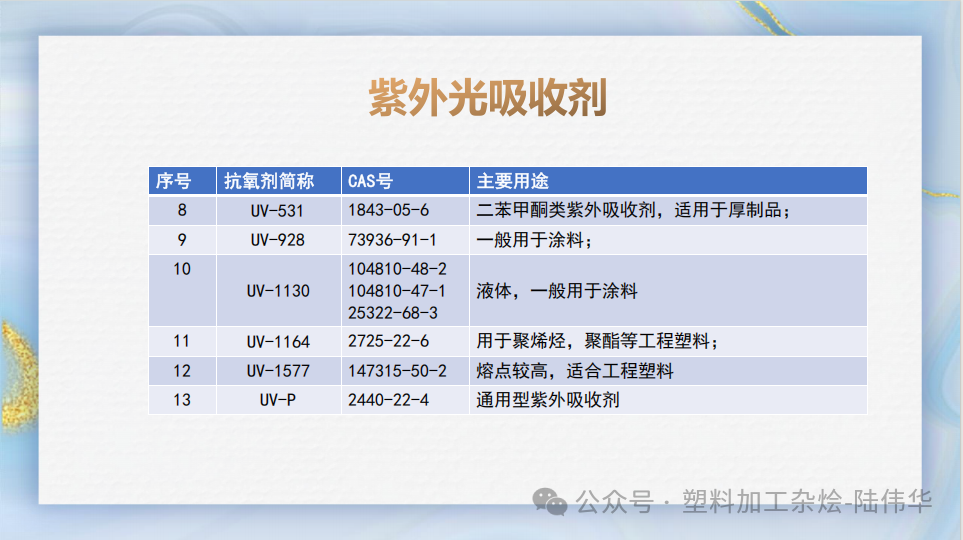 紫外光吸收剂

| 序号 | 抗氧剂简称 | CAS号 | 主要用途 |
|---|---|---|---|
| 8 | UV-531 | 1843-05-6 | 二苯甲酮类紫外吸收剂，适用于厚制品； |
| 9 | UV-928 | 73936-91-1 | 一般用于涂料； |
| 10 | UV-1130 | 104810-48-2 104810-47-1 25322-68-3 | 液体，一般用于涂料 |
| 11 | UV-1164 | 2725-22-6 | 用于聚烯烃，聚酯等工程塑料； |
| 12 | UV-1577 | 147315-50-2 | 熔点较高，适合工程塑料 |
| 13 | UV-P | 2440-22-4 | 通用型紫外吸收剂 |

公众号 · 塑料加工杂烩-陆伟华